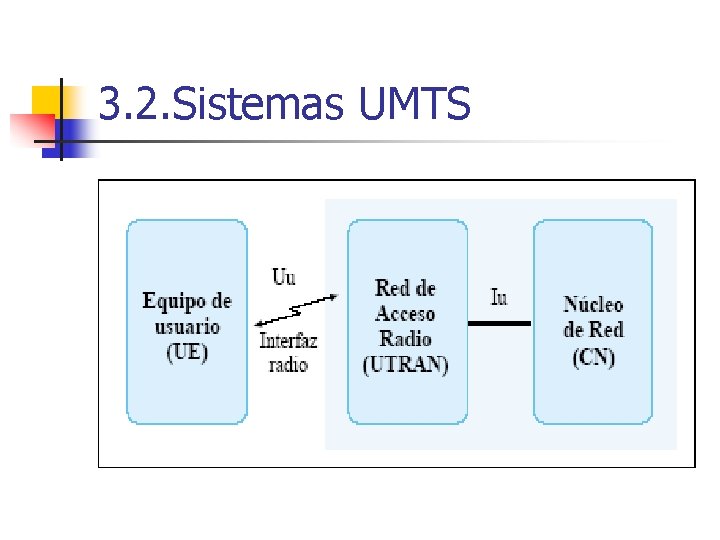 3.2.Sistemas UMTS

Equipo de usuario (UE)

Uu

Interfaz radio

Red de Acceso Radio (UTRAN)

Iu

Núcleo de Red (CN)